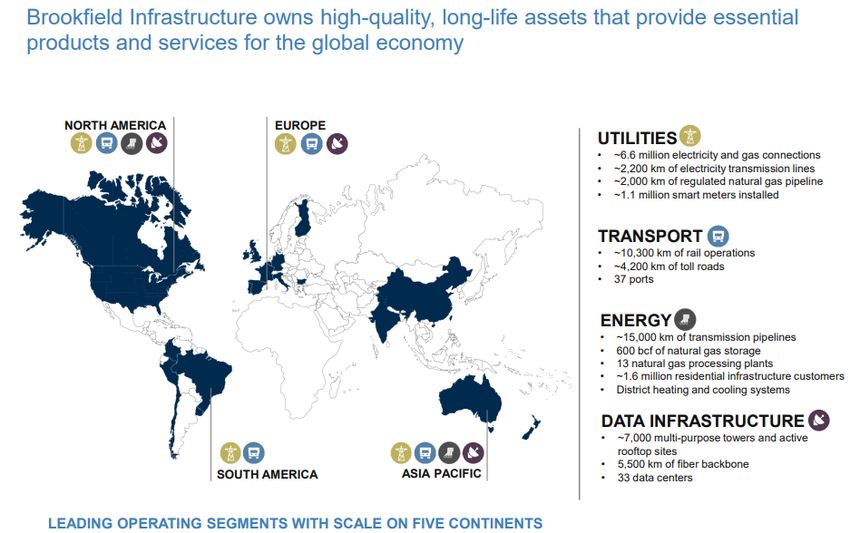 Brookfield Infrastructure owns high-quality, long-life assets that provide essential products and services for the global economy

NORTH AMERICA

EUROPE

SOUTH AMERICA

ASIA PACIFIC

UTILITIES
• ~6.6 million electricity and gas connections
• ~2,200 km of electricity transmission lines
• ~2,000 km of regulated natural gas pipeline
• ~1.1 million smart meters installed

TRANSPORT
• ~10,300 km of rail operations
• ~4,200 km of toll roads
• 37 ports

ENERGY
• ~15,000 km of transmission pipelines
• 600 bcf of natural gas storage
• 13 natural gas processing plants
• ~1.6 million residential infrastructure customers
• District heating and cooling systems

DATA INFRASTRUCTURE
• ~7,000 multi-purpose towers and active rooftop sites
• 5,500 km of fiber backbone
• 33 data centers

LEADING OPERATING SEGMENTS WITH SCALE ON FIVE CONTINENTS